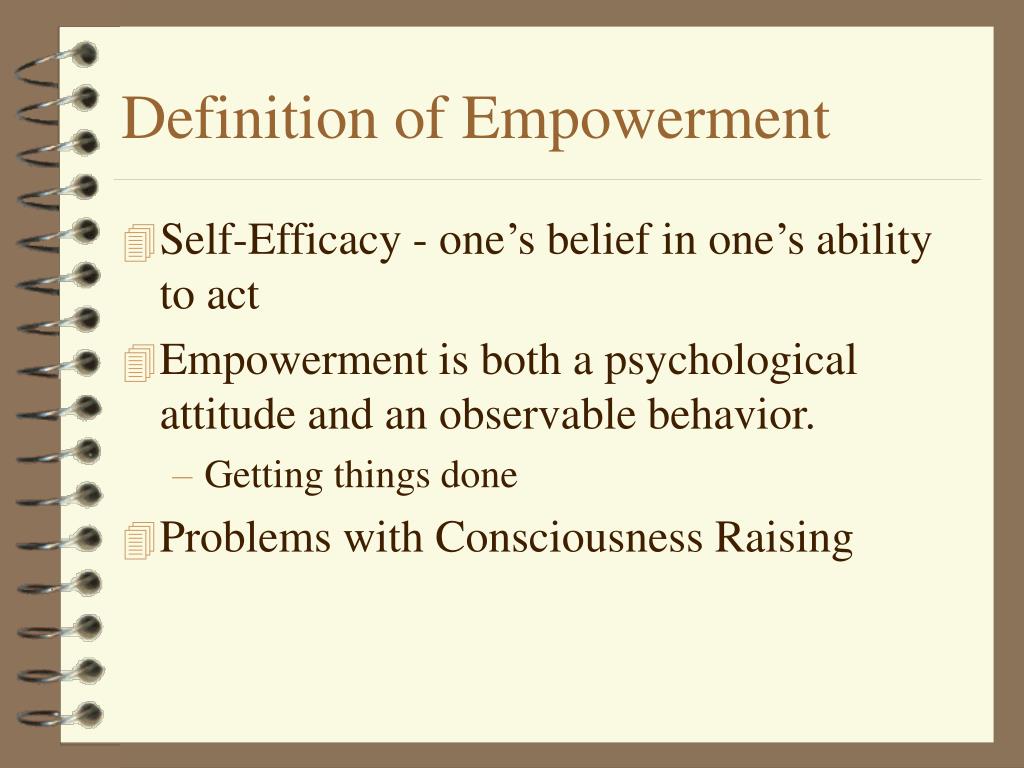 Definition of Empowerment

Self-Efficacy - one’s belief in one’s ability to act

Empowerment is both a psychological attitude and an observable behavior.

– Getting things done

Problems with Consciousness Raising